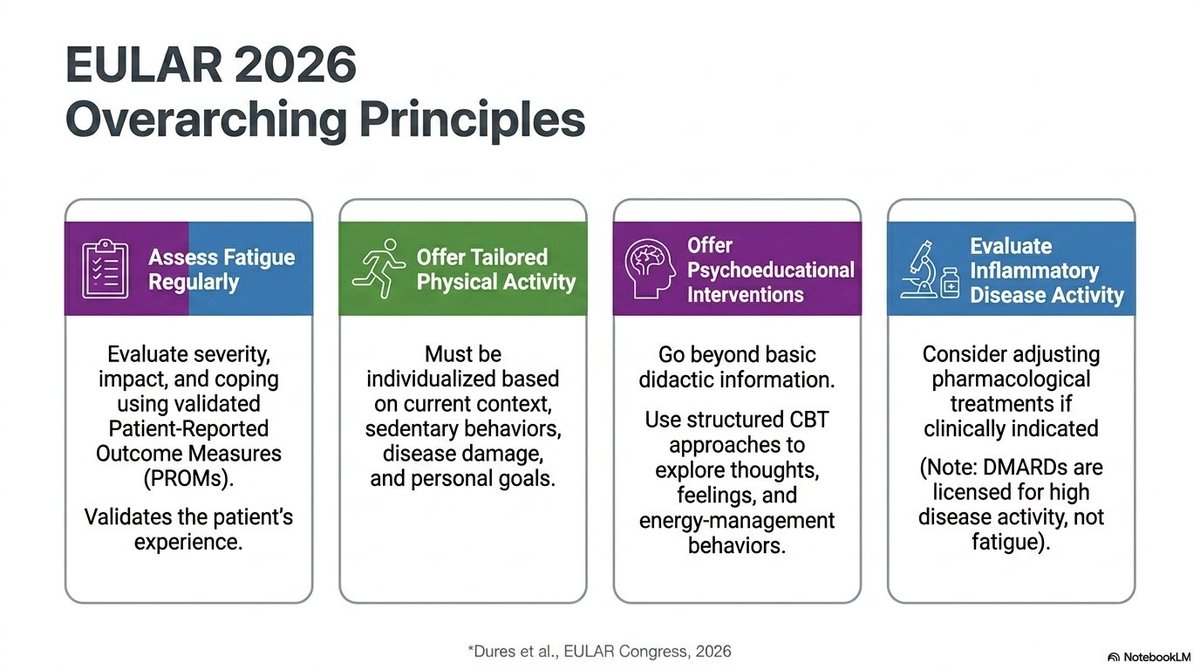 EULAR 2026
Overarching Principles

Assess Fatigue Regularly

Evaluate severity, impact, and coping using validated Patient-Reported Outcome Measures (PROMs).

Validates the patient's experience.

Offer Tailored Physical Activity

Must be individualized based on current context, sedentary behaviors, disease damage, and personal goals.

Offer Psychoeducational Interventions

Go beyond basic didactic information.

Use structured CBT approaches to explore thoughts, feelings, and energy-management behaviors.

Evaluate Inflammatory Disease Activity

Consider adjusting pharmacological treatments if clinically indicated

(Note: DMARDs are licensed for high disease activity, not fatigue).

*Dures et al., EULAR Congress, 2026

NotebookLM